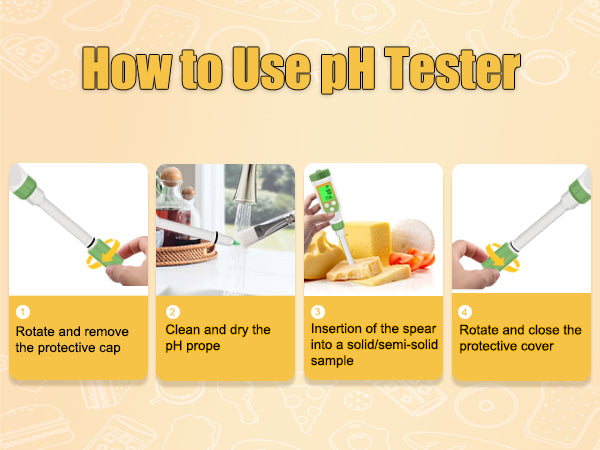 How to Use pH Tester

1
Rotate and remove the protective cap

2
Clean and dry the pH prope

3
Insertion of the spear into a solid/semi-solid sample

4
Rotate and close the protective cover